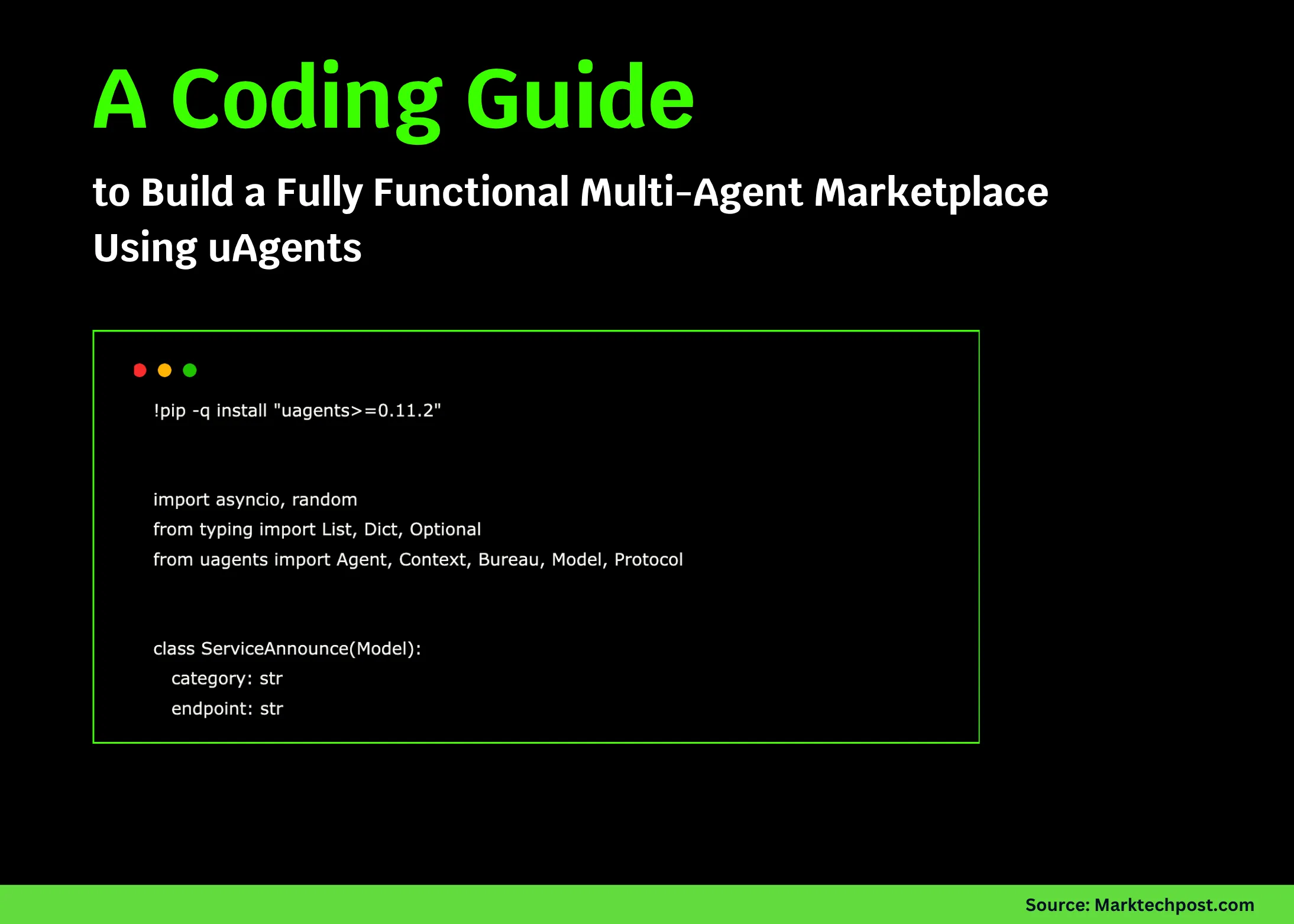 A Coding Guide

to Build a Fully Functional Multi-Agent Marketplace Using uAgents

!pip -q install "uagents>=0.11.2"

import asyncio, random
from typing import List, Dict, Optional
from uagents import Agent, Context, Bureau, Model, Protocol

class ServiceAnnounce(Model):
    category: str
    endpoint: str

Source: Marktechpost.com